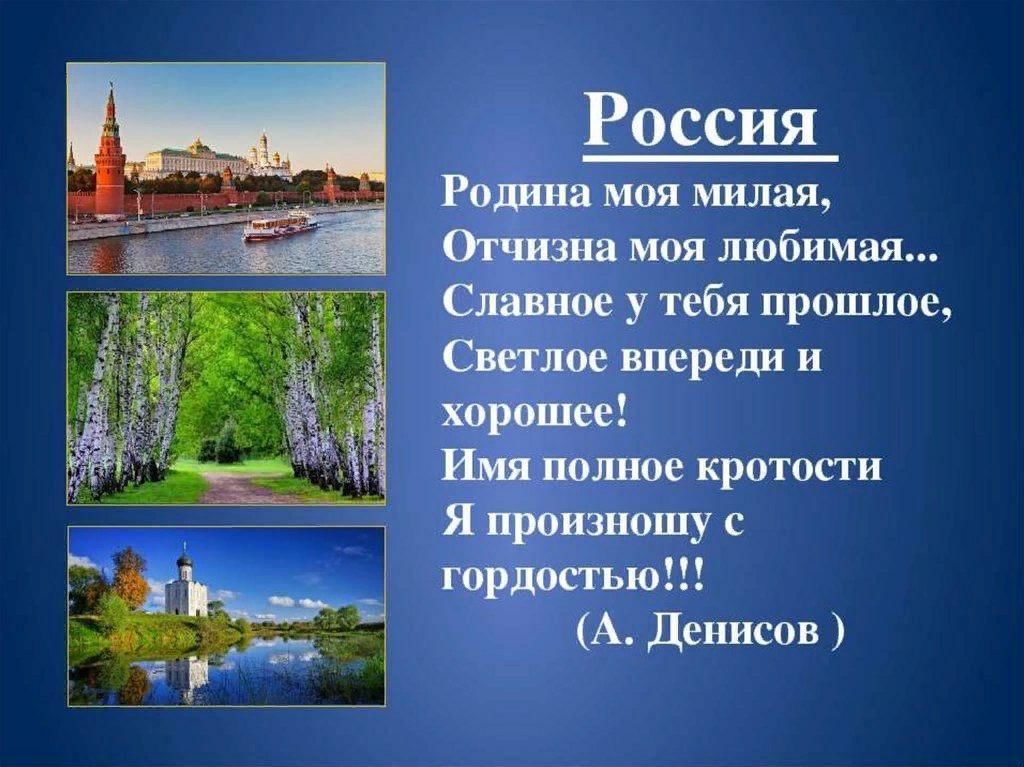 Россия

Родина моя милая,
Отчизна моя любимая...
Славное у тебя прошлое,
Светлое впереди и хорошее!
Имя полное кротости
Я произношу с гордостью!!!
(А. Денисов )